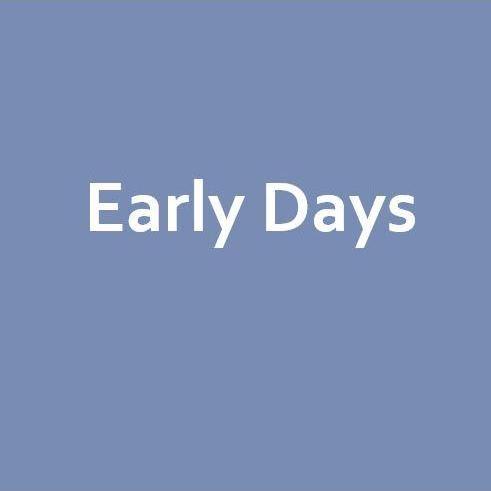 Early Days